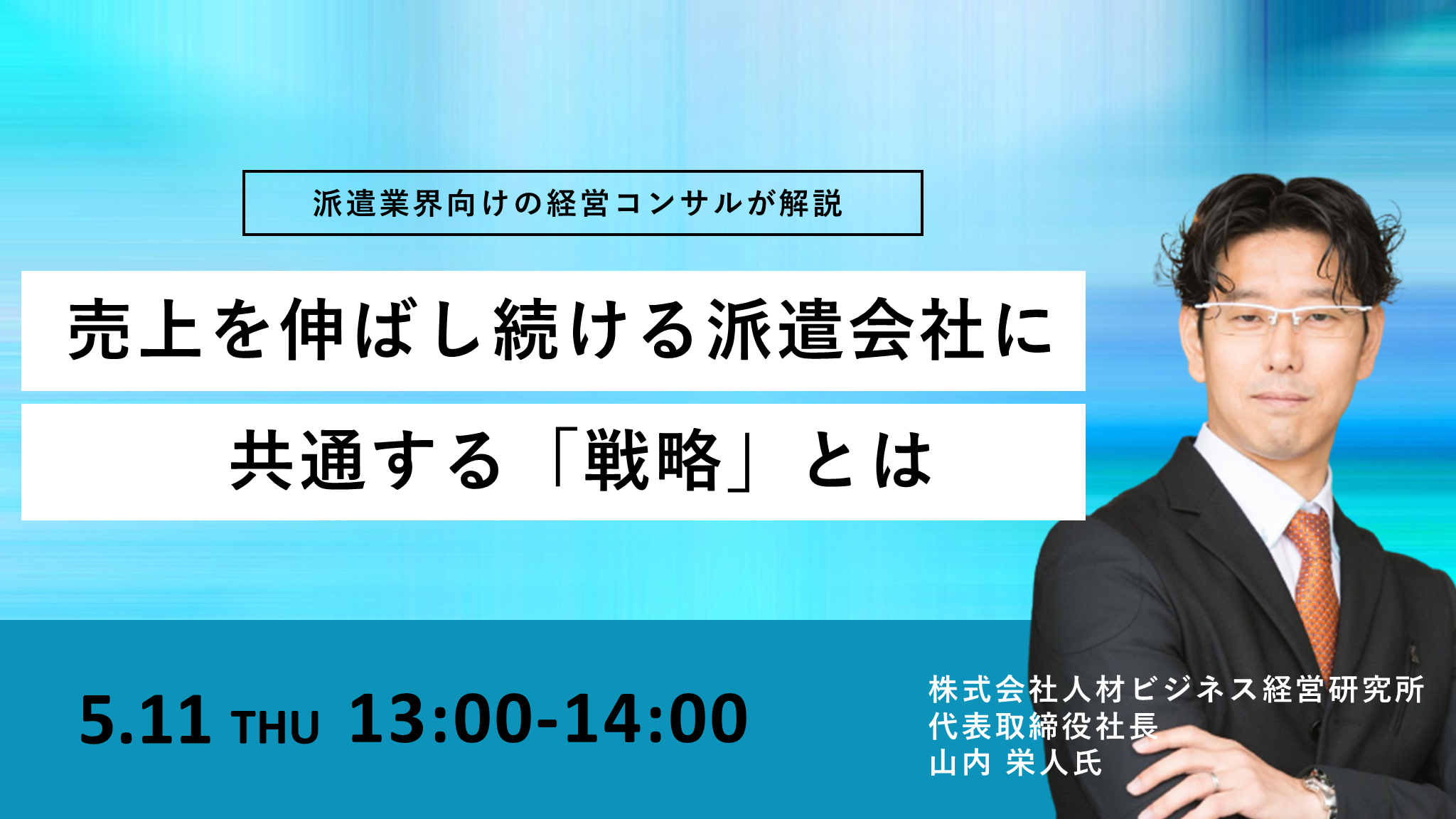 派遣業界向けの経営コンサルが解説

売上を伸ばし続ける派遣会社に
共通する「戦略」とは

5.11 THU 13:00-14:00

株式会社人材ビジネス経営研究所
代表取締役社長
山内 栄人氏